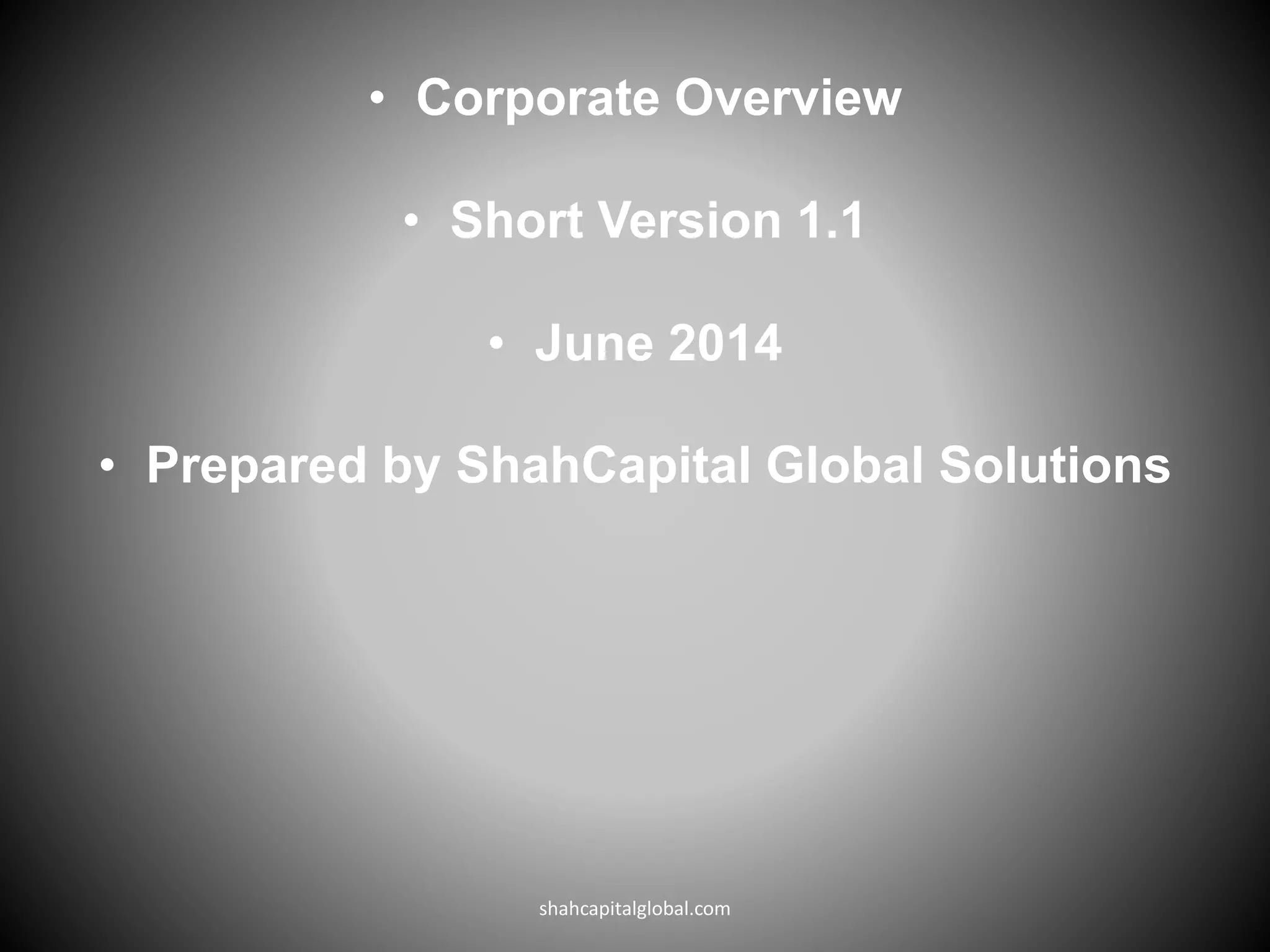 • Corporate Overview

• Short Version 1.1

• June 2014

• Prepared by ShahCapital Global Solutions

shahcapitalglobal.com